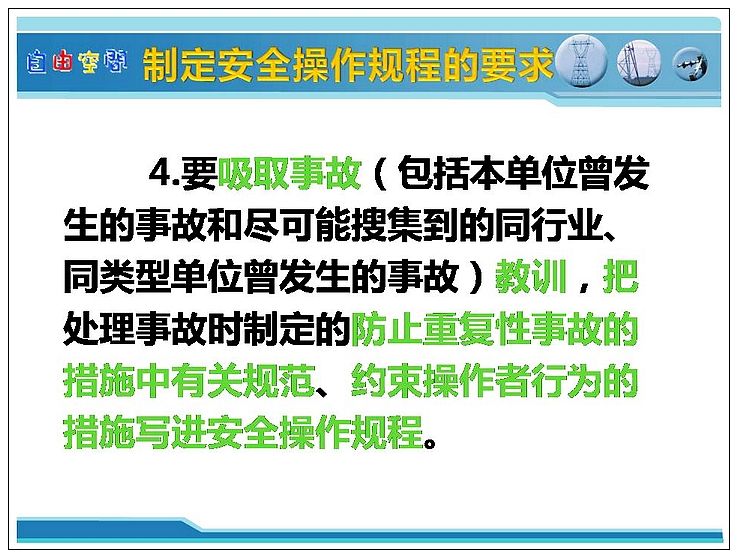 自由空间 制定安全操作规程的要求

4.要吸取事故（包括本单位曾发生的事故和尽可能搜集到的同行业、同类型单位曾发生的事故）教训，把处理事故时制定的防止重复性事故的措施中有关规范、约束操作者行为的措施写进安全操作规程。